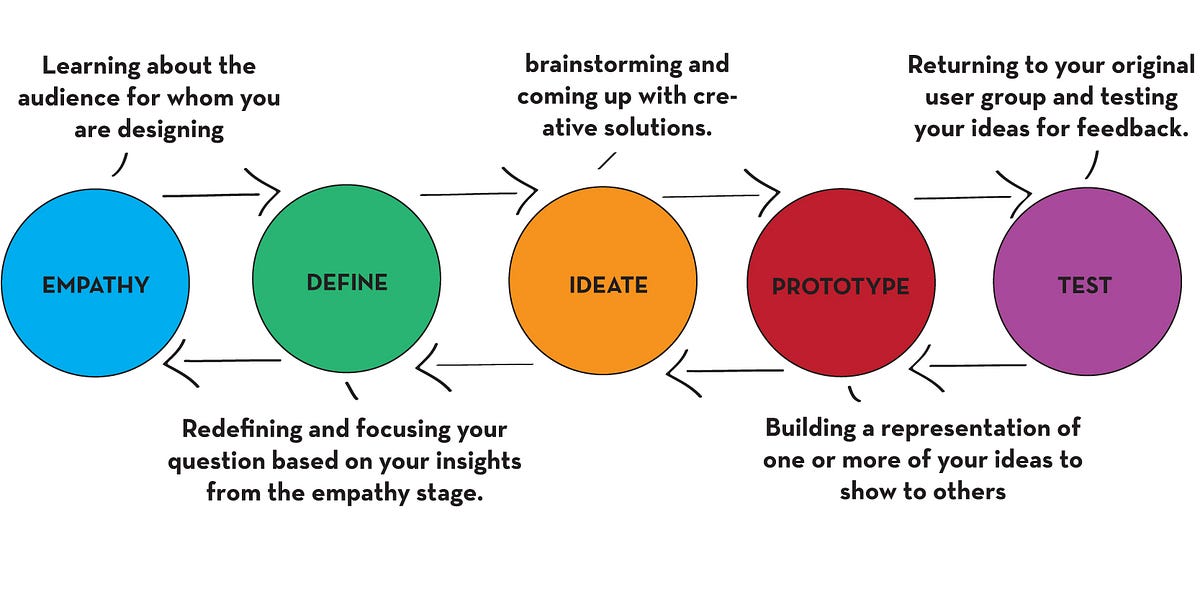 Learning about the audience for whom you are designing

brainstorming and coming up with creative solutions.

Returning to your original user group and testing your ideas for feedback.

EMPATHY

DEFINE

IDEATE

PROTOTYPE

TEST

Redefining and focusing your question based on your insights from the empathy stage.

Building a representation of one or more of your ideas to show to others